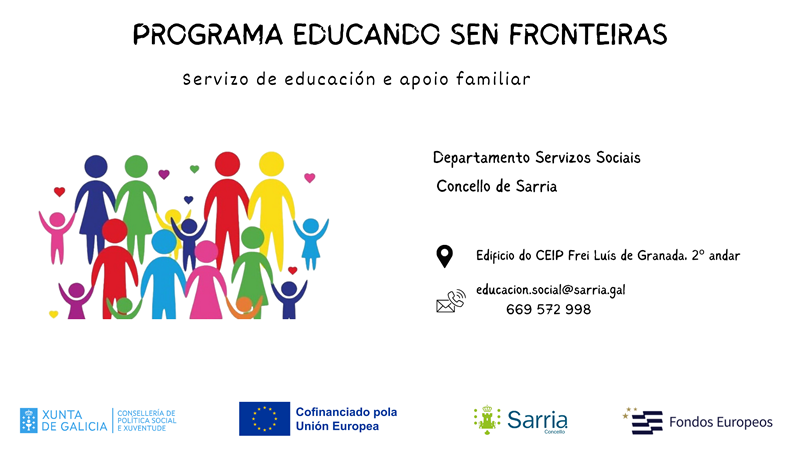 PROGRAMA EDUCANDO SEN FRONTEIRAS

Servizo de educación e apoio familiar

Departamento Servizos Sociais

Concello de Sarria

Edificio do CEIP Frei Luís de Granada, 2º andar

educacion.social@sarria.gal
669 572 998

XUNTA DE GALICIA CONSELLERÍA DE POLÍTICA SOCIAL E XUVENTUDE

Cofinanciado pola Unión Europea

Sarria Concello

Fondos Europeos